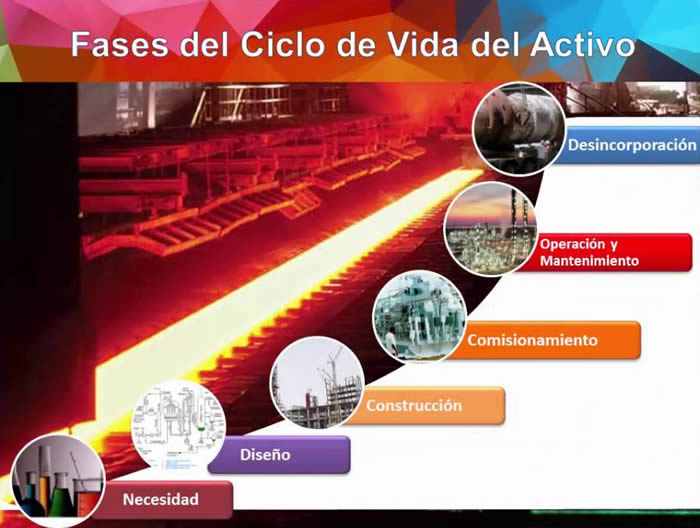 Fases del Ciclo de Vida del Activo

Desincorporación

Operación y Mantenimiento

Comisionamiento

Construcción

Diseño

Necesidad